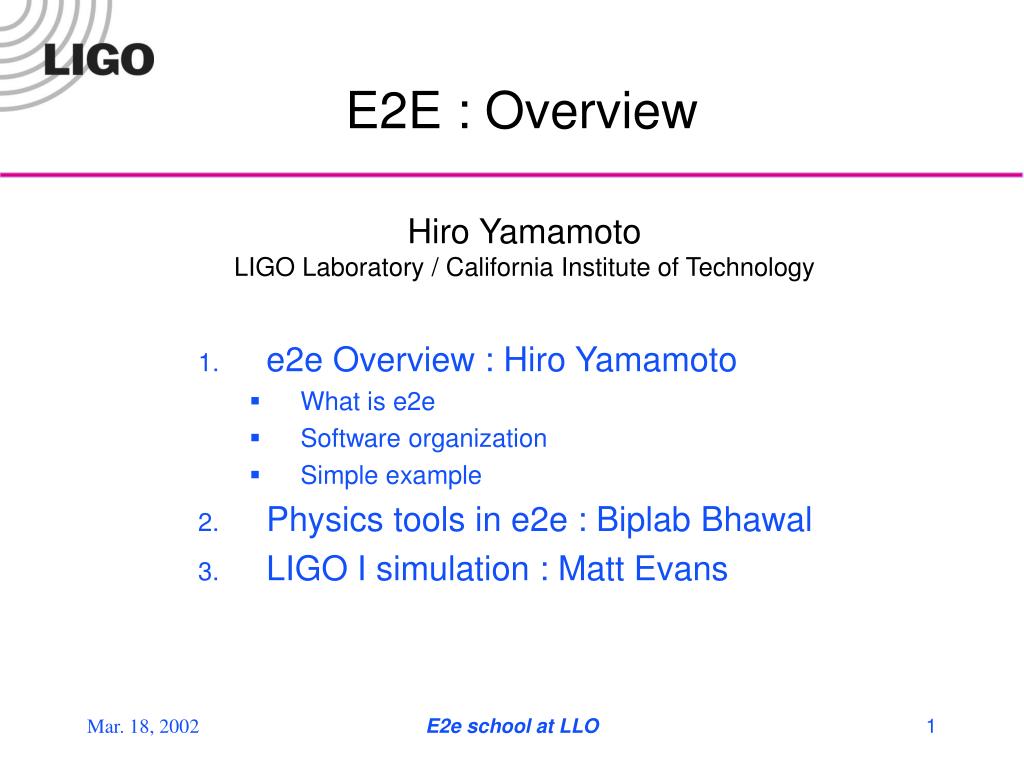 LIGO

E2E : Overview

Hiro Yamamoto
LIGO Laboratory / California Institute of Technology

1. e2e Overview : Hiro Yamamoto
▪ What is e2e
▪ Software organization
▪ Simple example
2. Physics tools in e2e : Biplab Bhawal
3. LIGO I simulation : Matt Evans

Mar. 18, 2002

E2e school at LLO

1